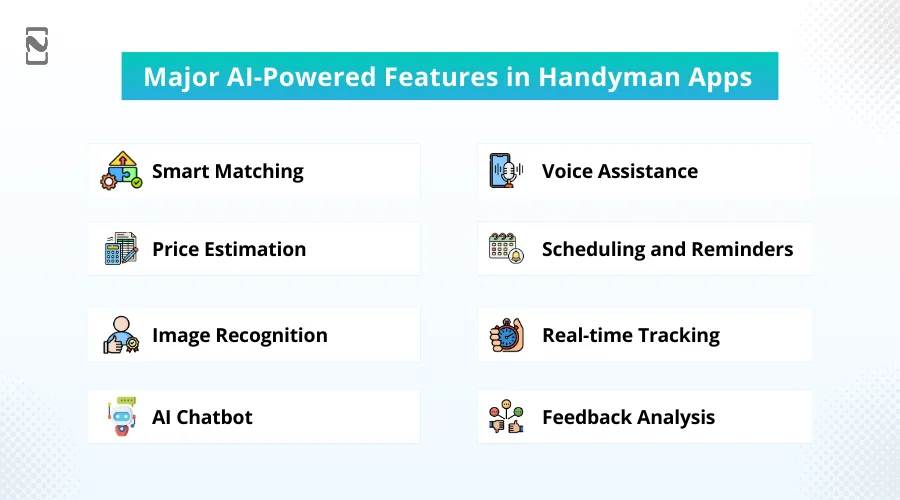 Major AI-Powered Features in Handyman Apps

Smart Matching

Price Estimation

Image Recognition

AI Chatbot

Voice Assistance

Scheduling and Reminders

Real-time Tracking

Feedback Analysis